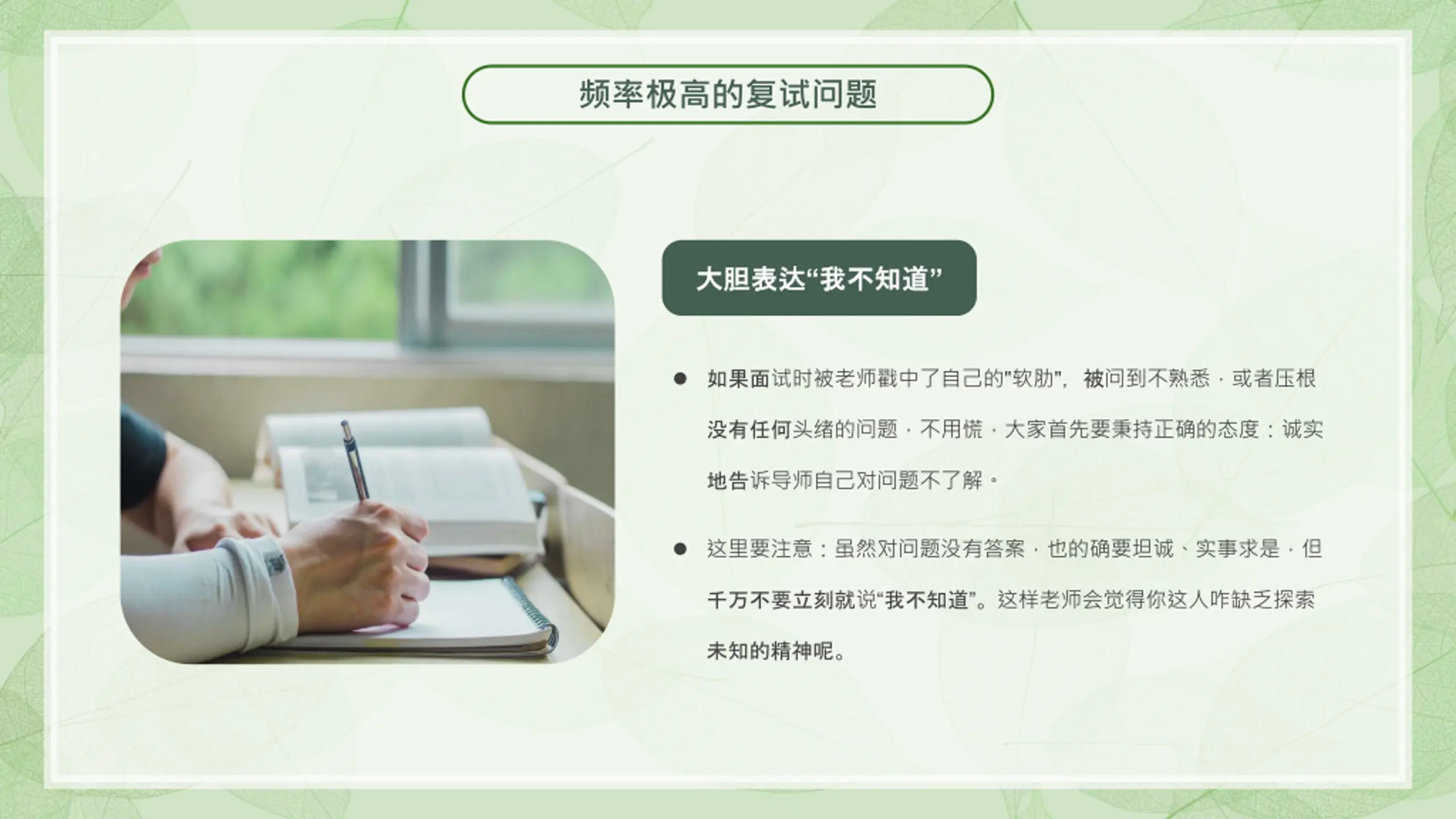 频率极高的复试问题

大胆表达“我不知道”

● 如果面试时被老师戳中了自己的"软肋"，被问到不熟悉，或者压根没有任何头绪的问题，不用慌，大家首先要秉持正确的态度：诚实地告诉导师自己对问题不了解。

● 这里要注意：虽然对问题没有答案，也的确要坦诚、实事求是，但千万不要立刻就说“我不知道”。这样老师会觉得你这人咋缺乏探索未知的精神呢。